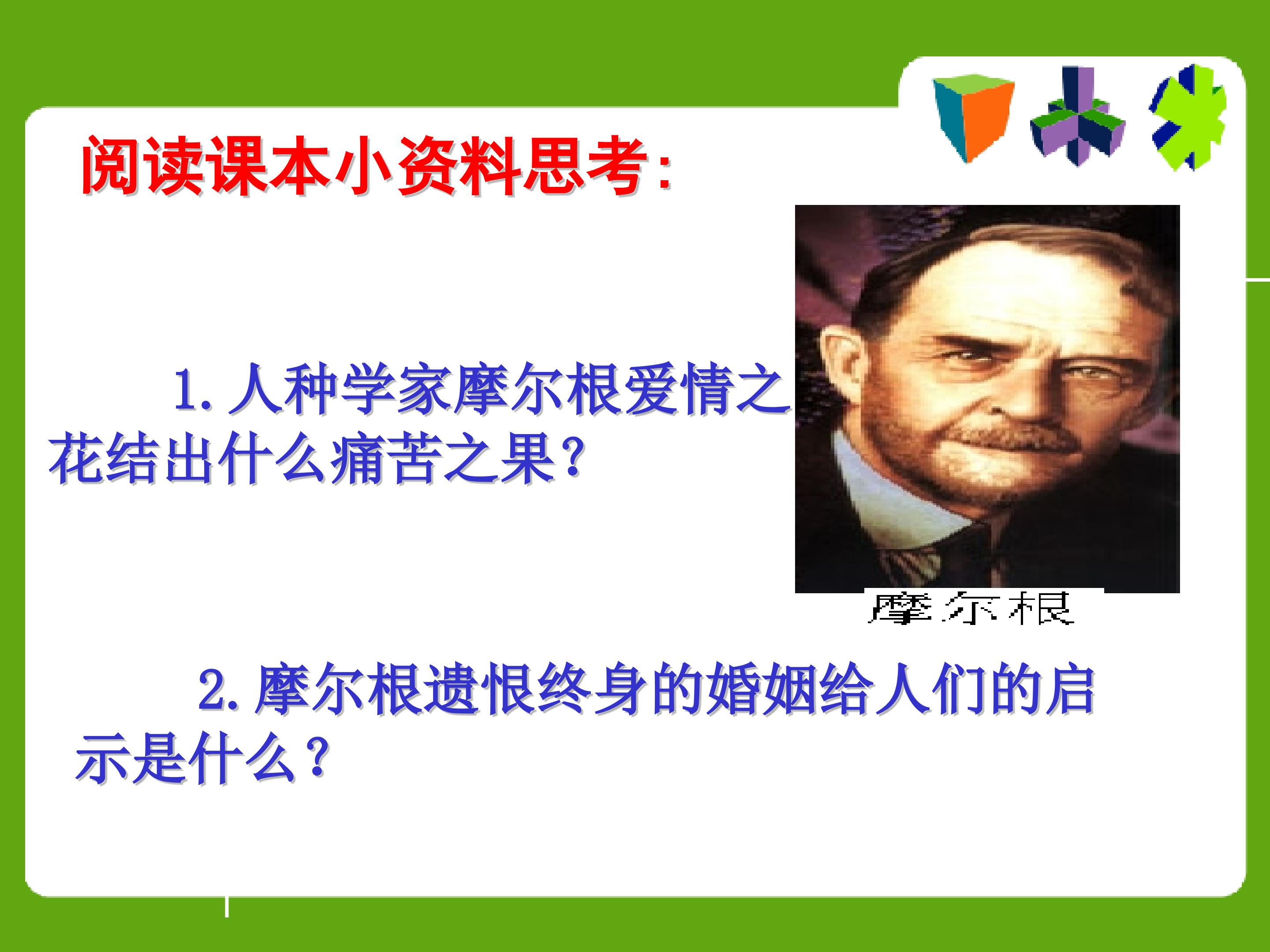 阅读课本小资料思考:

1. 人种学家摩尔根爱情之花结出什么痛苦之果?

摩尔根

2. 摩尔根遗恨终身的婚姻给人们的启示是什么?